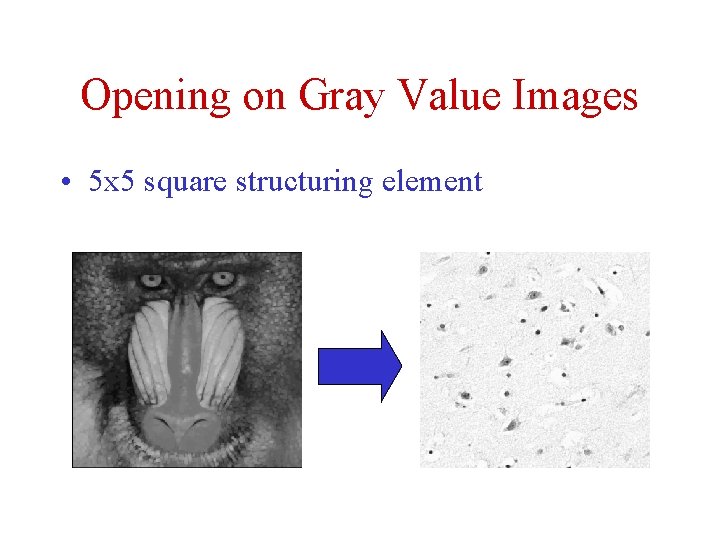 Opening on Gray Value Images

• 5x5 square structuring element